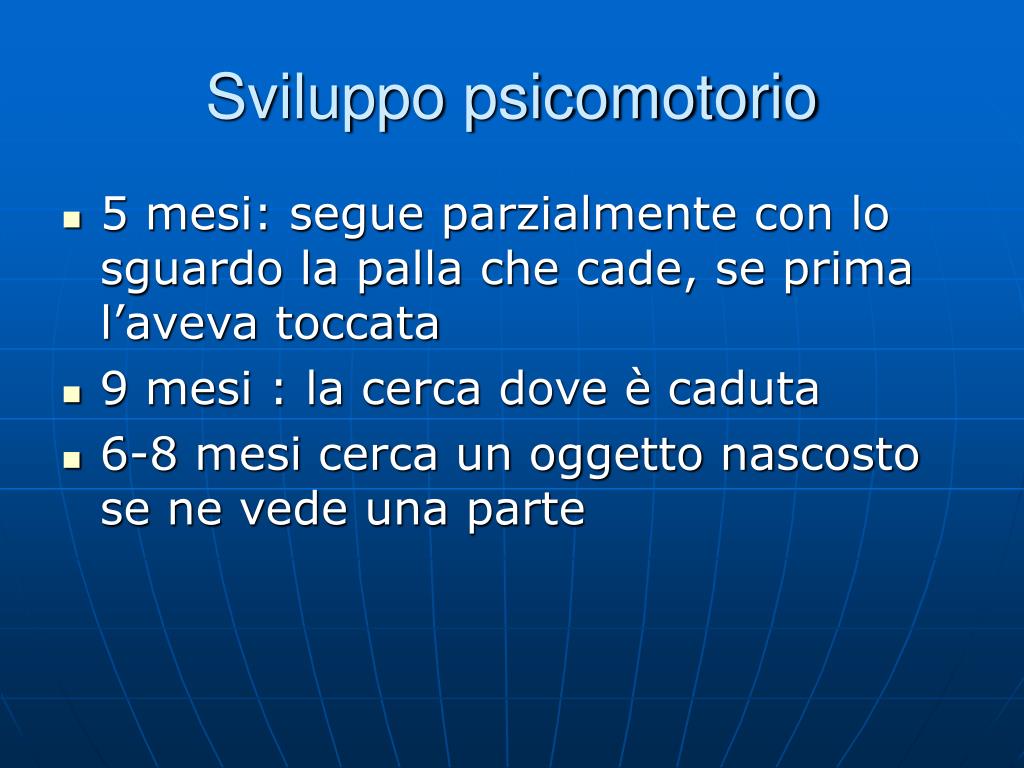 Sviluppo psicomotorio

- 5 mesi: segue parzialmente con lo sguardo la palla che cade, se prima l’aveva toccata
- 9 mesi : la cerca dove è caduta
- 6-8 mesi cerca un oggetto nascosto se ne vede una parte